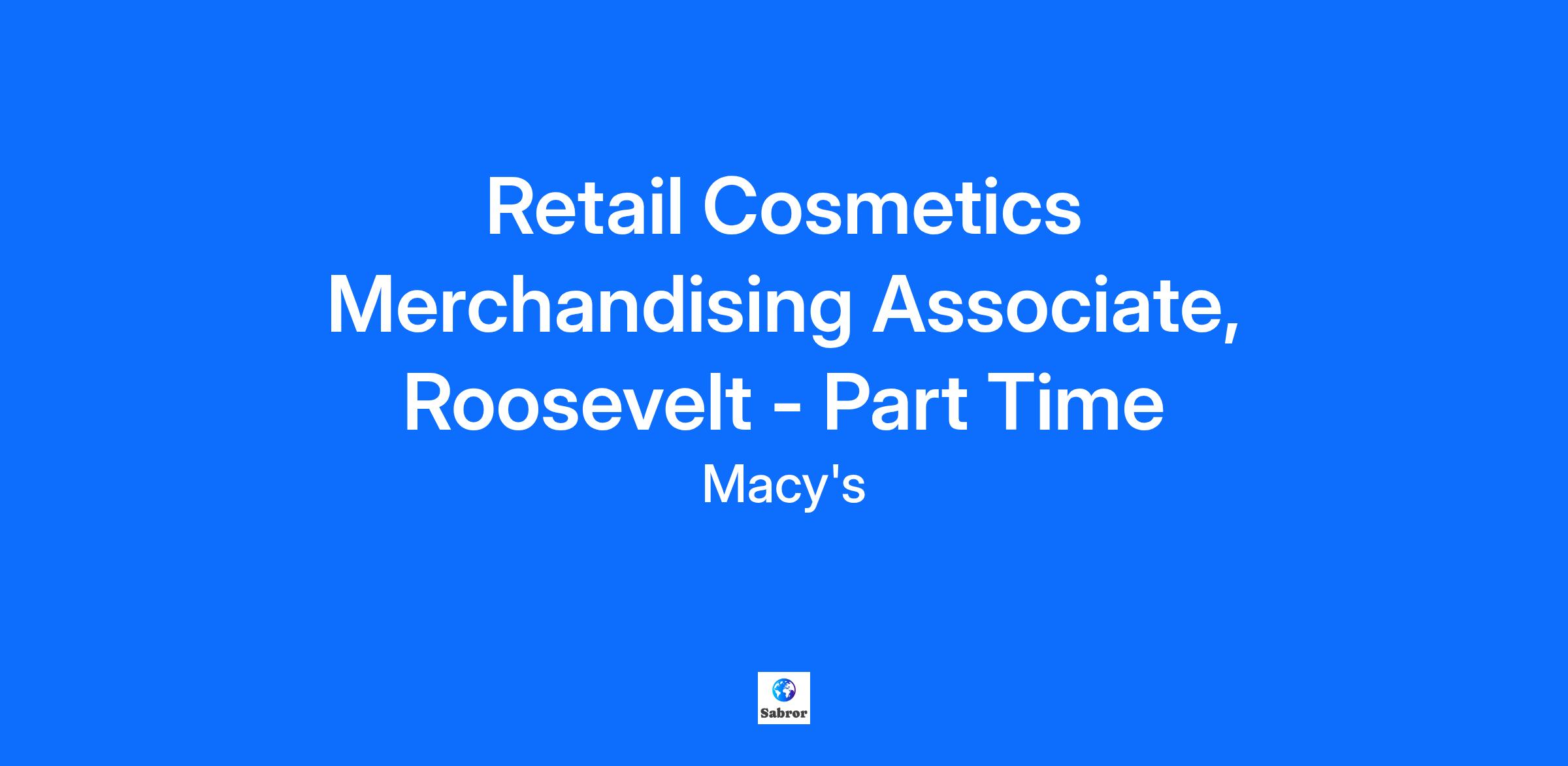 Retail Cosmetics Merchandising Associate, Roosevelt - Part Time

Macy's

Sabror